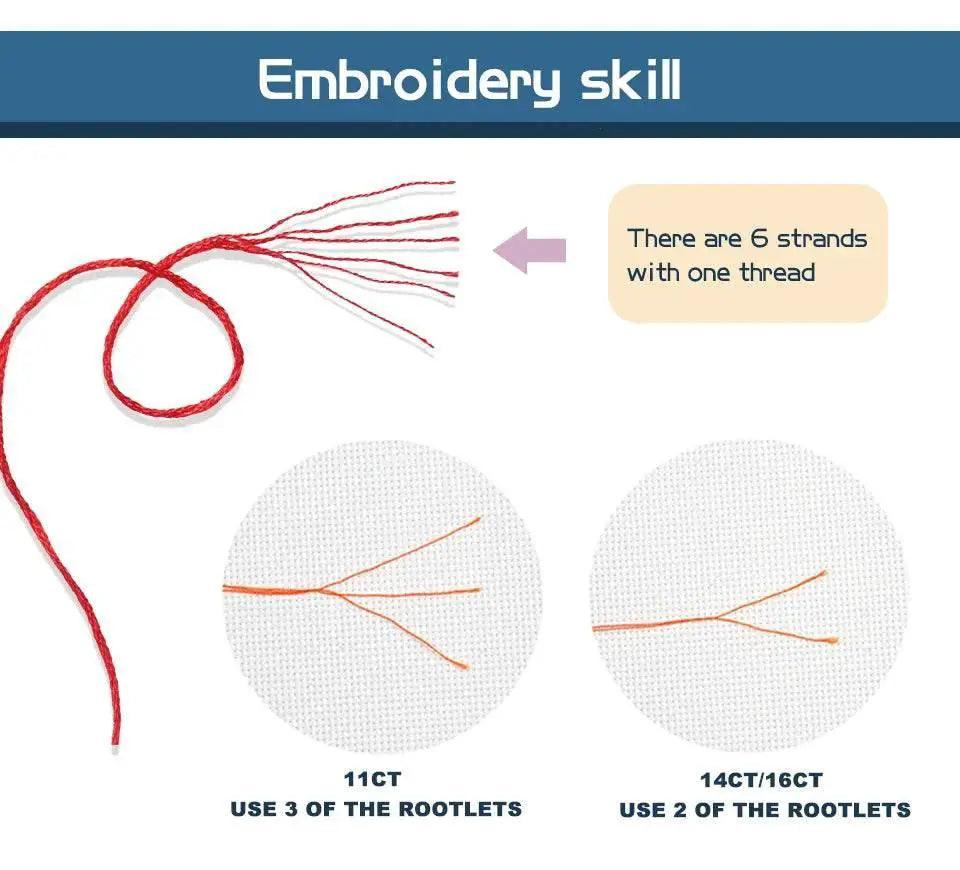 Embroidery skill

There are 6 strands with one thread

11CT
USE 3 OF THE ROOTLETS

14CT/16CT
USE 2 OF THE ROOTLETS